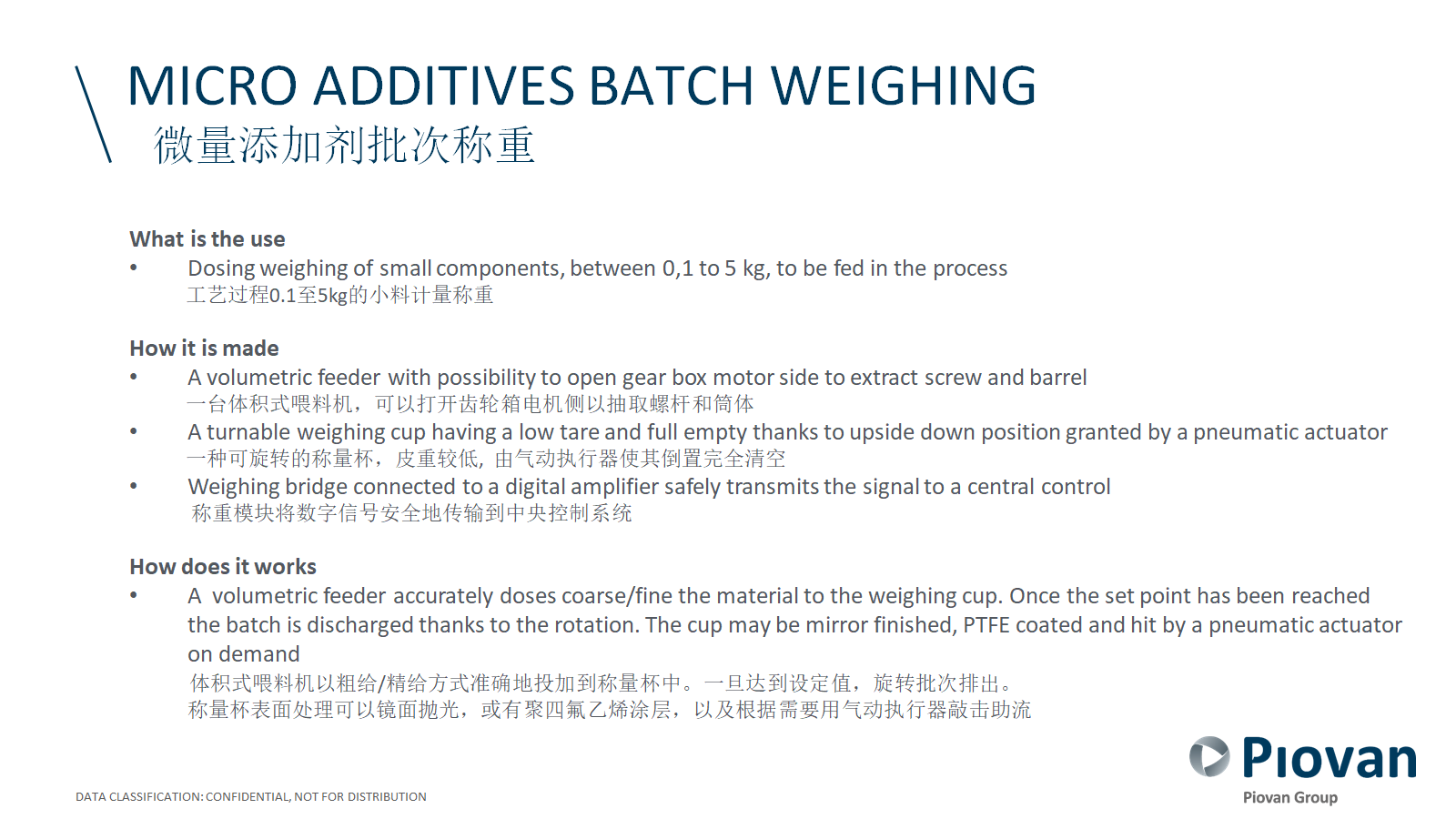 MICRO ADDITIVES BATCH WEIGHING
微量添加剂批次称重

What is the use
• Dosing weighing of small components, between 0,1 to 5 kg, to be fed in the process
工艺过程0.1至5kg的小料计量称重

How it is made
• A volumetric feeder with possibility to open gear box motor side to extract screw and barrel
一台体积式喂料机，可以打开齿轮箱电机侧以抽取螺杆和筒体
• A turnable weighing cup having a low tare and full empty thanks to upside down position granted by a pneumatic actuator
一种可旋转的称量杯，皮重较低，由气动执行器使其倒置完全清空
• Weighing bridge connected to a digital amplifier safely transmits the signal to a central control
称重模块将数字信号安全地传输到中央控制系统

How does it works
• A volumetric feeder accurately doses coarse/fine the material to the weighing cup. Once the set point has been reached the batch is discharged thanks to the rotation. The cup may be mirror finished, PTFE coated and hit by a pneumatic actuator on demand
体积式喂料机以粗给/精给方式准确地投加到称量杯中。一旦达到设定值，旋转批次排出。
称量杯表面处理可以镜面抛光，或有聚四氟乙烯涂层，以及根据需要用气动执行器敲击助流

DATA CLASSIFICATION: CONFIDENTIAL, NOT FOR DISTRIBUTION

Piovan
Piovan Group